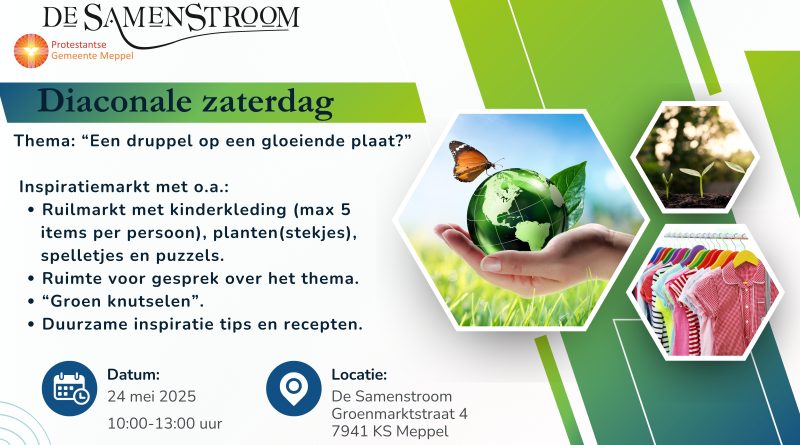 DE SAMENSTROOM
Protestantse Gemeente Meppel

Diaconale zaterdag

Thema: “Een druppel op een gloeiende plaat?”

Inspiratiemarkt met o.a.:
• Ruilmarkt met kinderkleding (max 5 items per persoon), planten(stekjes), spelletjes en puzzels.
• Ruimte voor gesprek over het thema.
• “Groen knutselen”.
• Duurzame inspiratie tips en recepten.

Datum:
24 mei 2025
10:00-13:00 uur

Locatie:
De Samenstroom
Groenmarktstraat 4
7941 KS Meppel